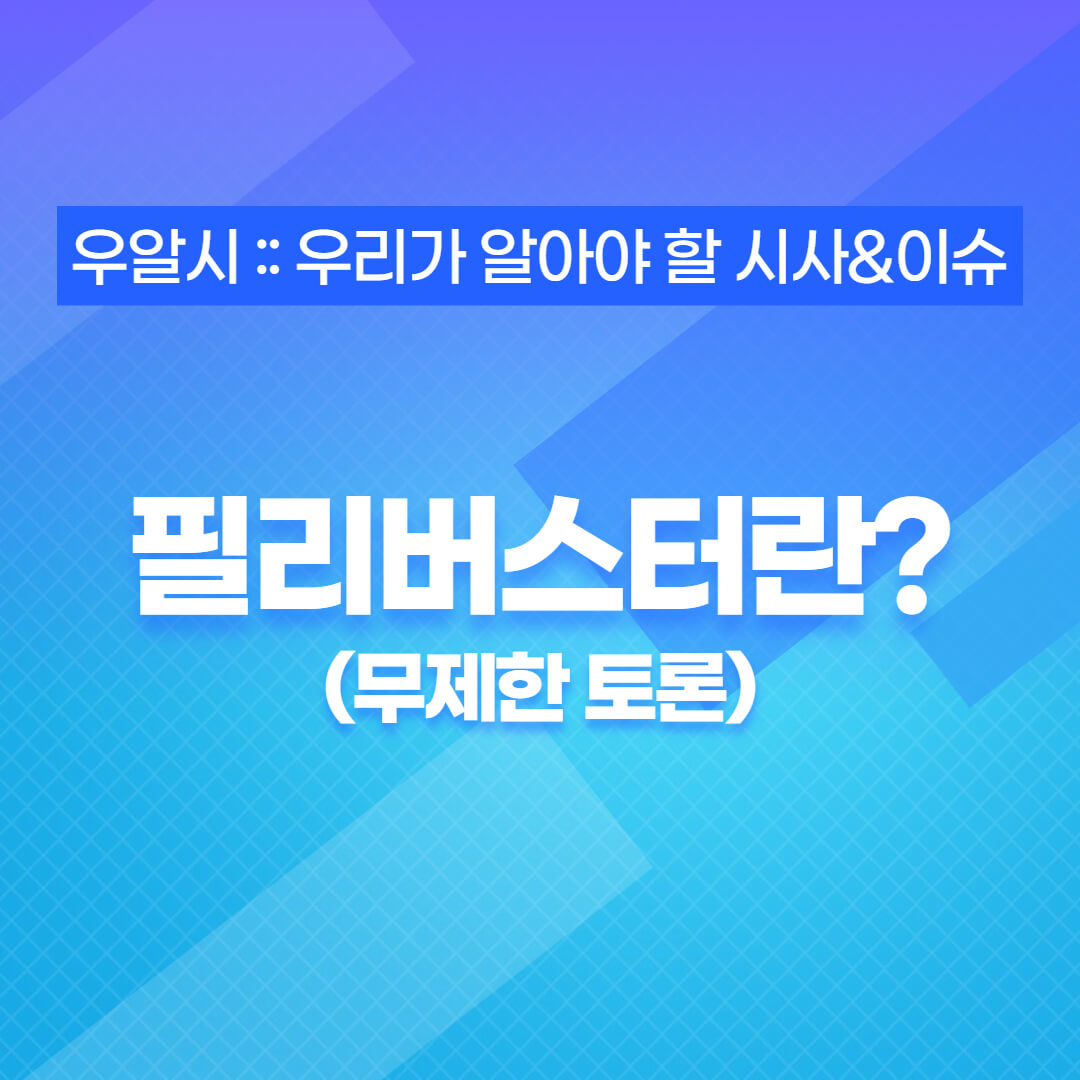 우알시 :: 우리가 알아야 할 시사&이슈

필리버스터란?
(무제한 토론)